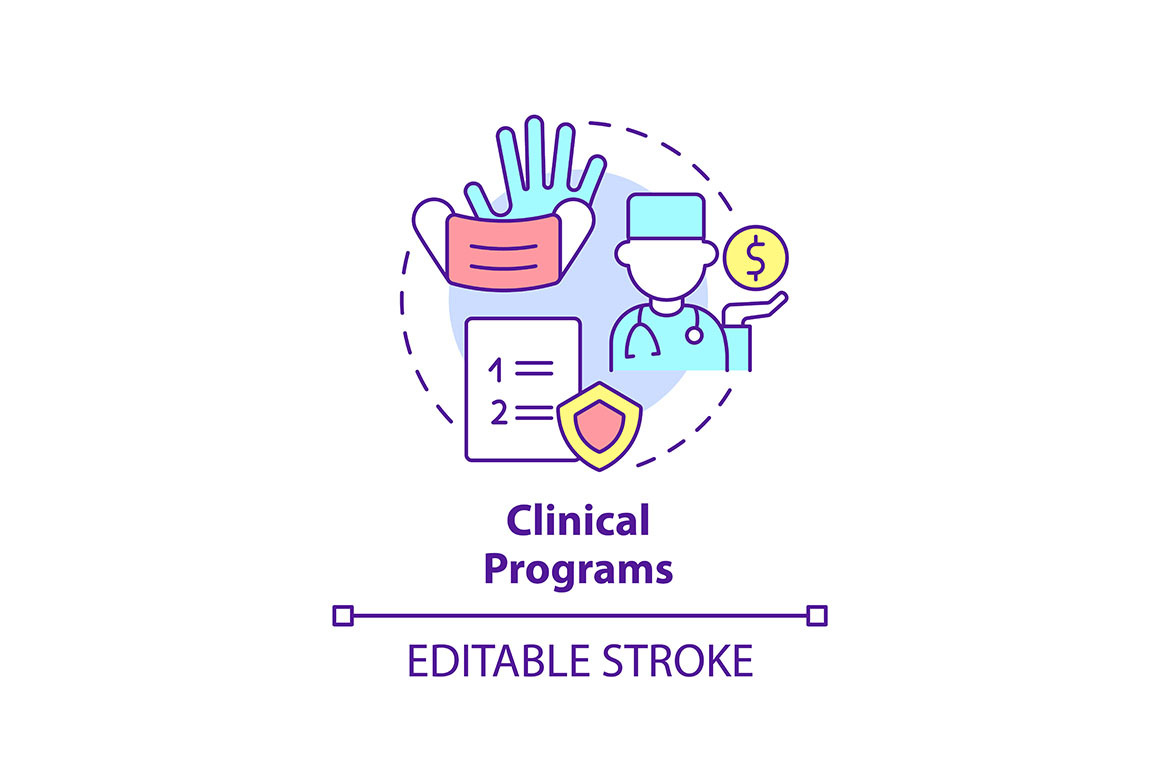 $

1
2

Clinical Programs

EDITABLE STROKE